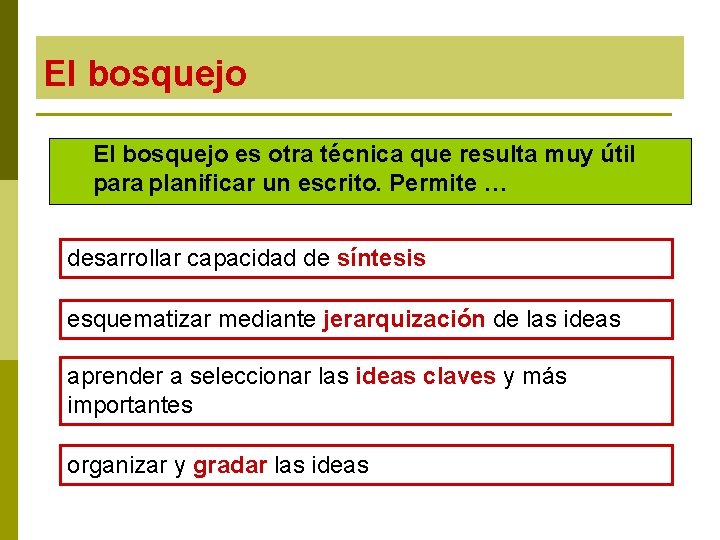 El bosquejo

El bosquejo es otra técnica que resulta muy útil para planificar un escrito. Permite …

desarrollar capacidad de síntesis

esquematizar mediante jerarquización de las ideas

aprender a seleccionar las ideas claves y más importantes

organizar y gradar las ideas